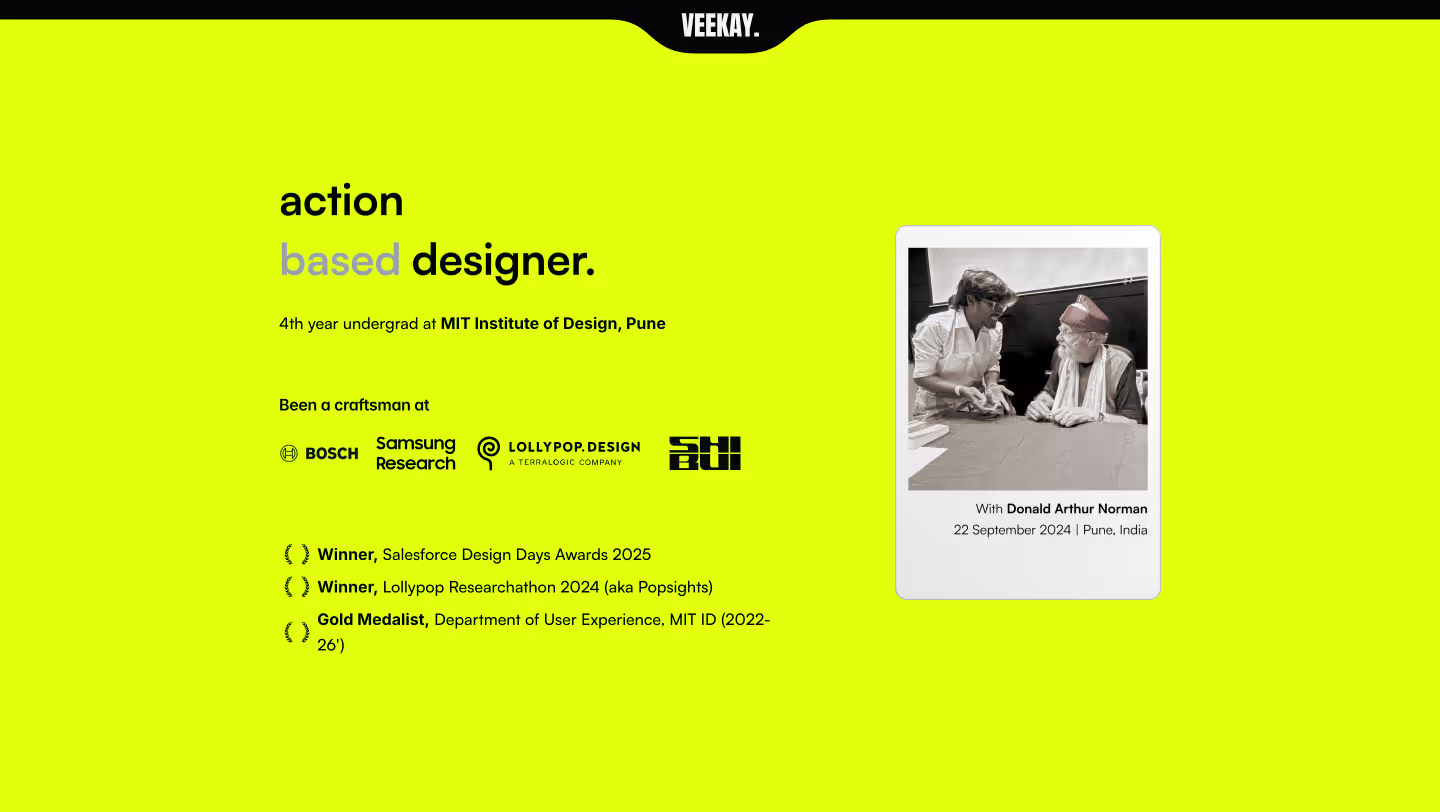 VEEKAY.

action
based designer.

4th year undergrad at MIT Institute of Design, Pune

Been a craftsman at

BOSCH Samsung Research LOLLYPOP.DESIGN A TERRALOGIC COMPANY SHI BUI

Winner, Salesforce Design Days Awards 2025
Winner, Lollypop Researchathon 2024 (aka Popsights)
Gold Medalist, Department of User Experience, MIT ID (2022-26')

With Donald Arthur Norman
22 September 2024 | Pune, India